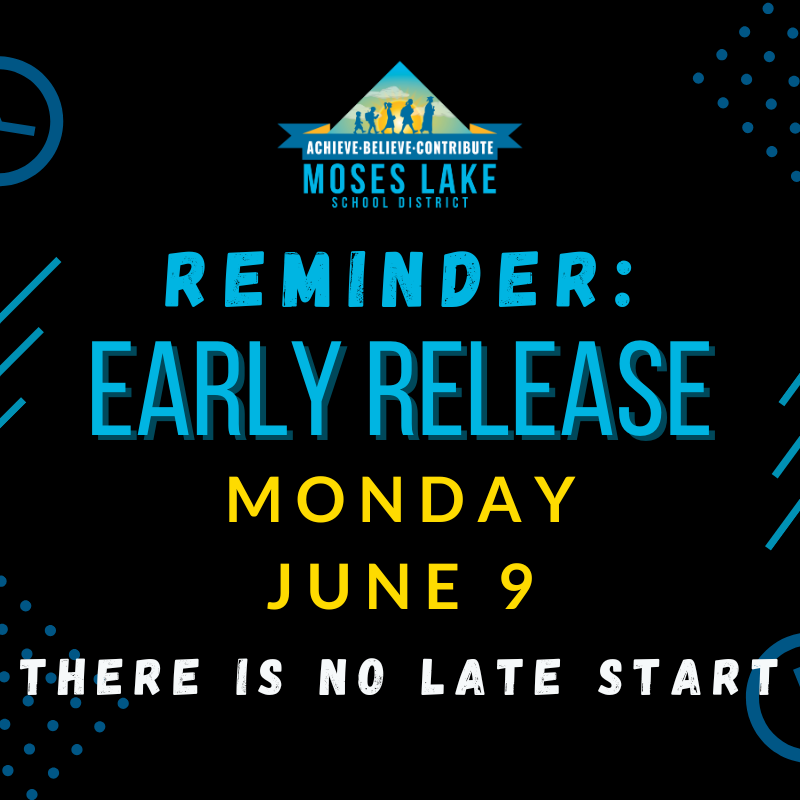 ACHIEVE·BELIEVE·CONTRIBUTE
MOSES LAKE
SCHOOL DISTRICT

REMINDER:
EARLY RELEASE
MONDAY
JUNE 9
THERE IS NO LATE START